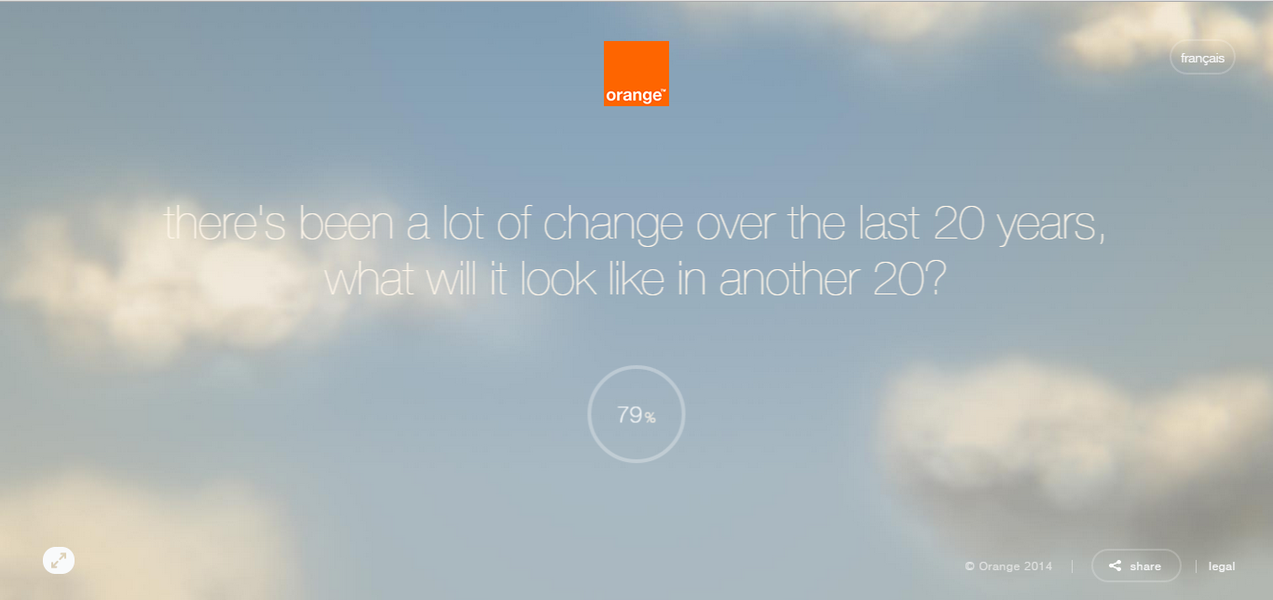 orange™

français

there's been a lot of change over the last 20 years, what will it look like in another 20?

79%

© Orange 2014 | share | legal